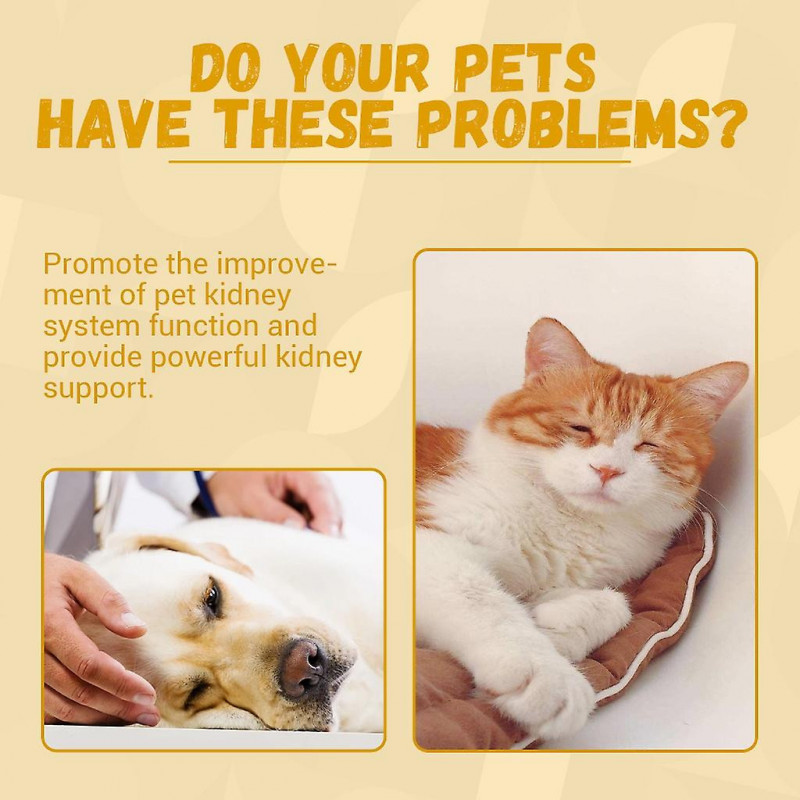 DO YOUR PETS HAVE THESE PROBLEMS?

Promote the improvement of pet kidney system function and provide powerful kidney support.